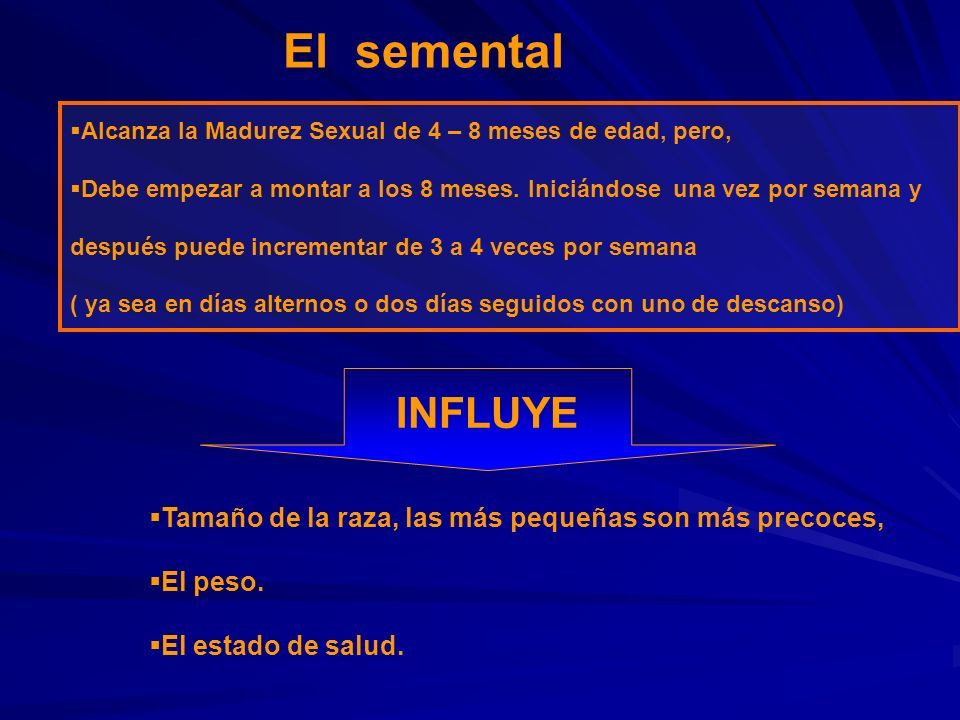 El semental

▪Alcanza la Madurez Sexual de 4 – 8 meses de edad, pero,

▪Debe empezar a montar a los 8 meses. Iniciándose una vez por semana y después puede incrementar de 3 a 4 veces por semana
( ya sea en días alternos o dos días seguidos con uno de descanso)

INFLUYE

▪Tamaño de la raza, las más pequeñas son más precoces,

▪El peso.

▪El estado de salud.